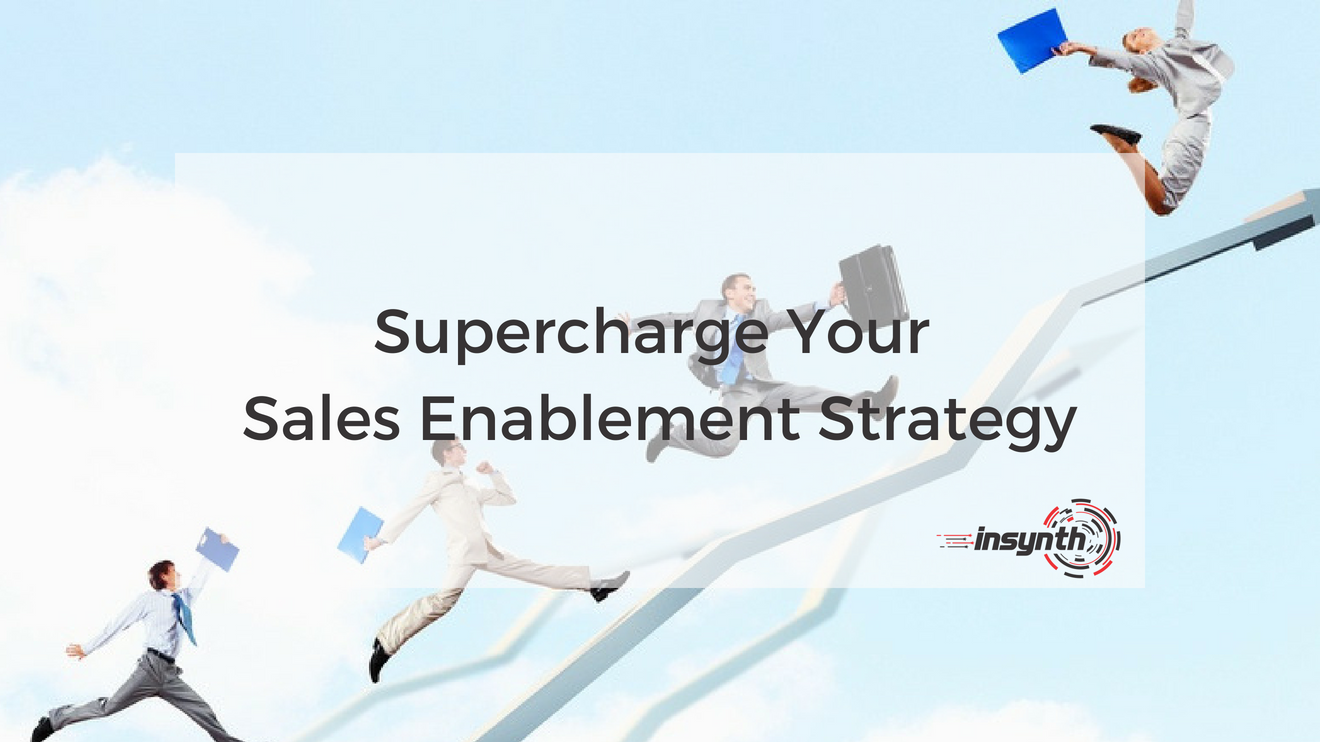 Supercharge Your
Sales Enablement Strategy

insynth